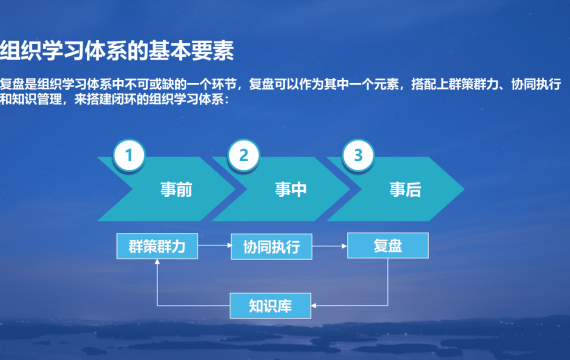 组织学习体系的基本要素

复盘是组织学习体系中不可或缺的一个环节，复盘可以作为其中一个元素，搭配上群策群力、协同执行和知识管理，来搭建闭环的组织学习体系：

1
事前

2
事中

3
事后

群策群力

协同执行

复盘

知识库